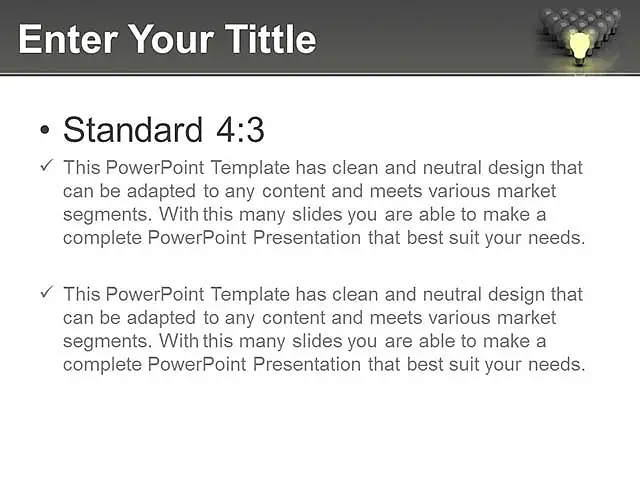 Enter Your Tittle

• Standard 4:3

✓ This PowerPoint Template has clean and neutral design that can be adapted to any content and meets various market segments. With this many slides you are able to make a complete PowerPoint Presentation that best suit your needs.

✓ This PowerPoint Template has clean and neutral design that can be adapted to any content and meets various market segments. With this many slides you are able to make a complete PowerPoint Presentation that best suit your needs.